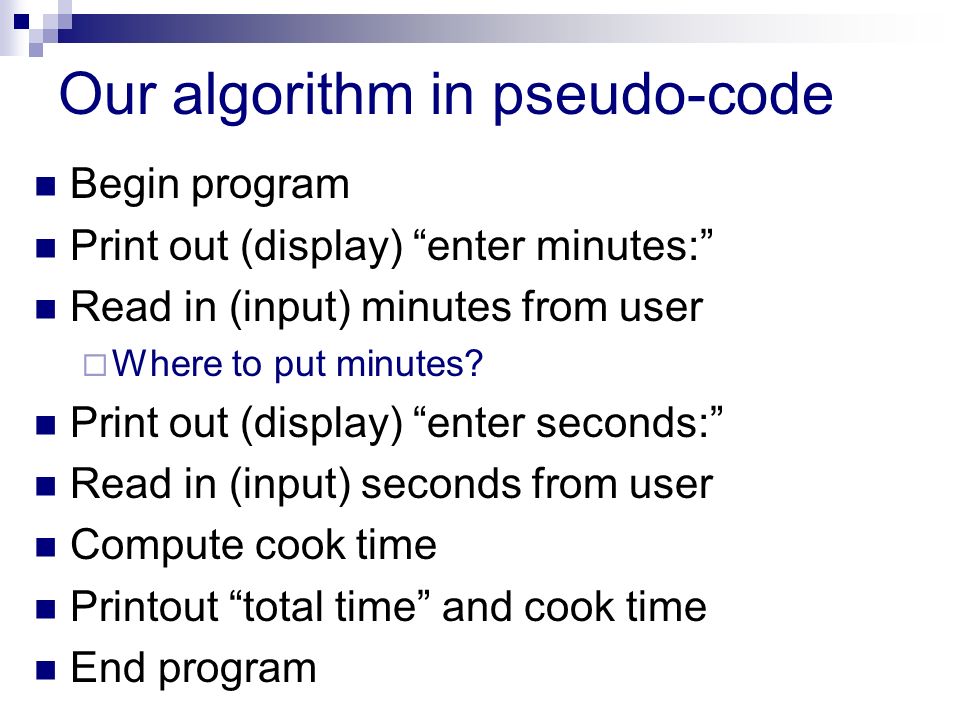 Our algorithm in pseudo-code

Begin program
Print out (display) “enter minutes:”
Read in (input) minutes from user
Where to put minutes?
Print out (display) “enter seconds:”
Read in (input) seconds from user
Compute cook time
Printout “total time” and cook time
End program